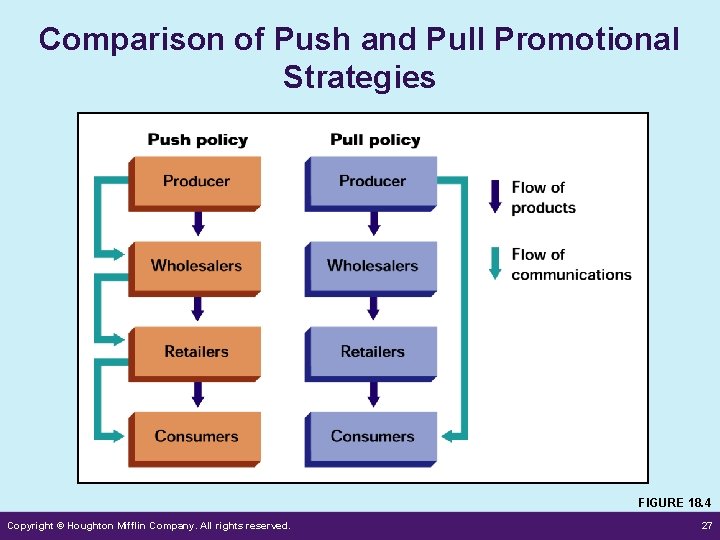 Comparison of Push and Pull Promotional Strategies

Push policy

Producer

Wholesalers

Retailers

Consumers

Pull policy

Producer

Wholesalers

Retailers

Consumers

Flow of products

Flow of communications

FIGURE 18.4

Copyright © Houghton Mifflin Company. All rights reserved.

27